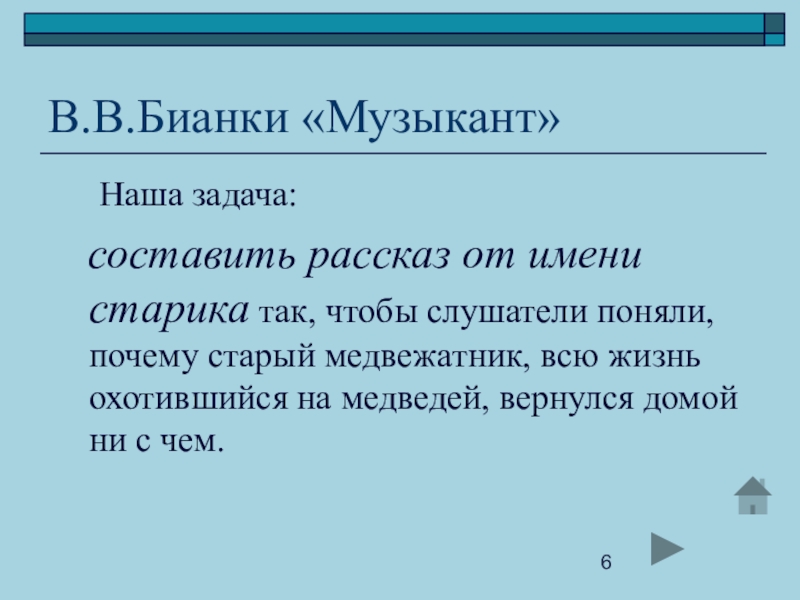 В.В.Бианки «Музыкант»

Наша задача:

составить рассказ от имени старика так, чтобы слушатели поняли, почему старый медвежатник, всю жизнь охотившийся на медведей, вернулся домой ни с чем.

6